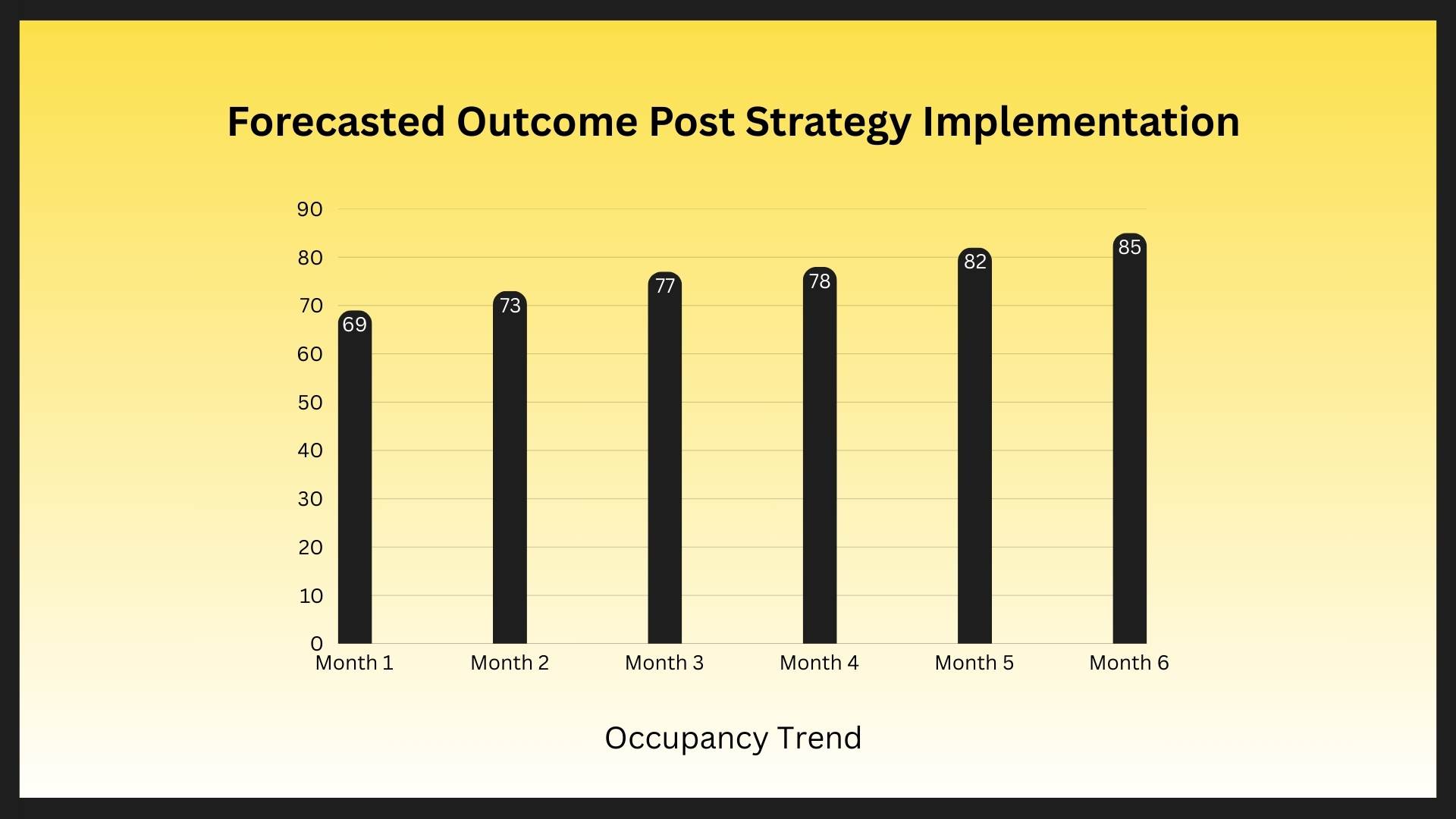 Forecasted Outcome Post Strategy Implementation

90
80
70
60
50
40
30
20
10
0

69
73
77
78
82
85

Month 1
Month 2
Month 3
Month 4
Month 5
Month 6

Occupancy Trend